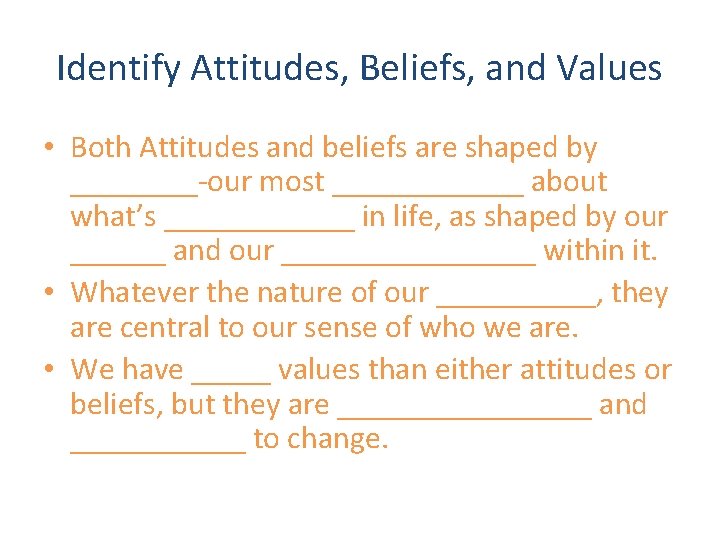 Identify Attitudes, Beliefs, and Values

• Both Attitudes and beliefs are shaped by ________-our most ____________ about what's ____________ in life, as shaped by our ______ and our ________________ within it.
• Whatever the nature of our __________, they are central to our sense of who we are.
• We have _____ values than either attitudes or beliefs, but they are ________________ and ___________ to change.